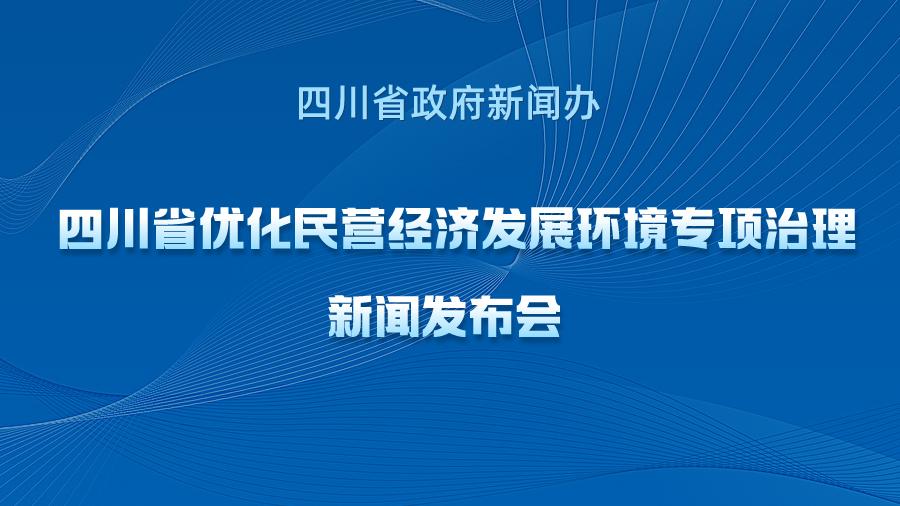 四川省政府新闻办

四川省优化民营经济发展环境专项治理

新闻发布会